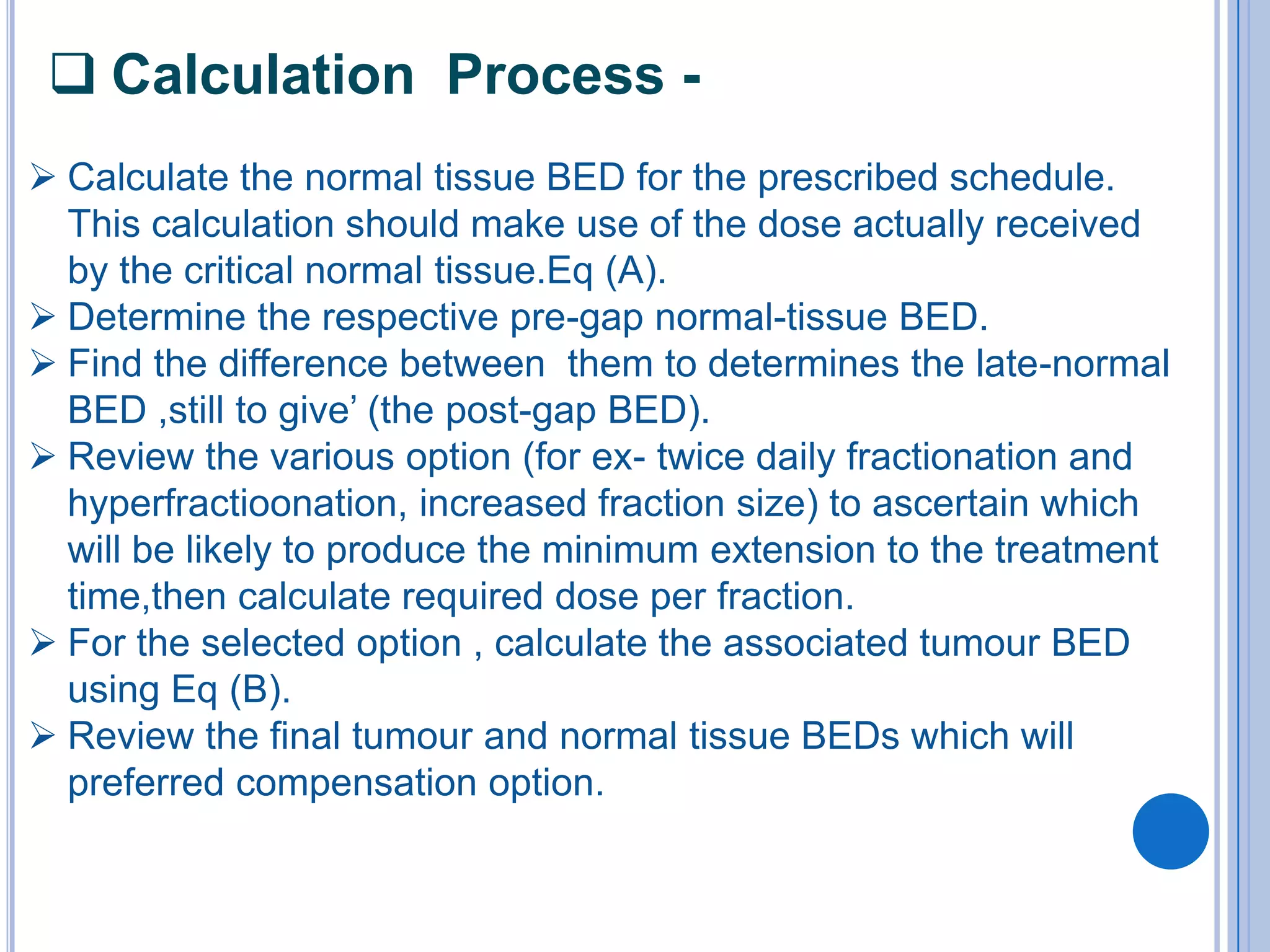 ❑ Calculation Process -

➢ Calculate the normal tissue BED for the prescribed schedule. This calculation should make use of the dose actually received by the critical normal tissue.Eq (A).
➢ Determine the respective pre-gap normal-tissue BED.
➢ Find the difference between them to determines the late-normal BED ‚still to give’ (the post-gap BED).
➢ Review the various option (for ex- twice daily fractionation and hyperfractioonation, increased fraction size) to ascertain which will be likely to produce the minimum extension to the treatment time,then calculate required dose per fraction.
➢ For the selected option , calculate the associated tumour BED using Eq (B).
➢ Review the final tumour and normal tissue BEDs which will preferred compensation option.